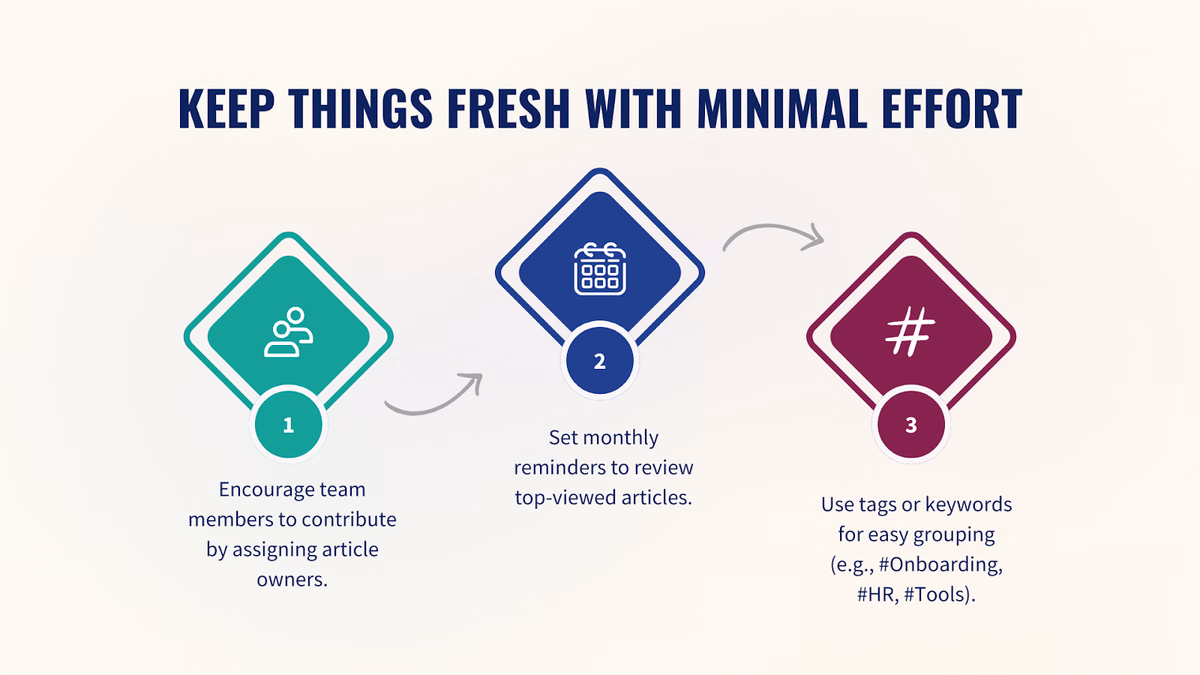 KEEP THINGS FRESH WITH MINIMAL EFFORT

1

Encourage team members to contribute by assigning article owners.

2

Set monthly reminders to review top-viewed articles.

#

3

Use tags or keywords for easy grouping (e.g., #Onboarding, #HR, #Tools).